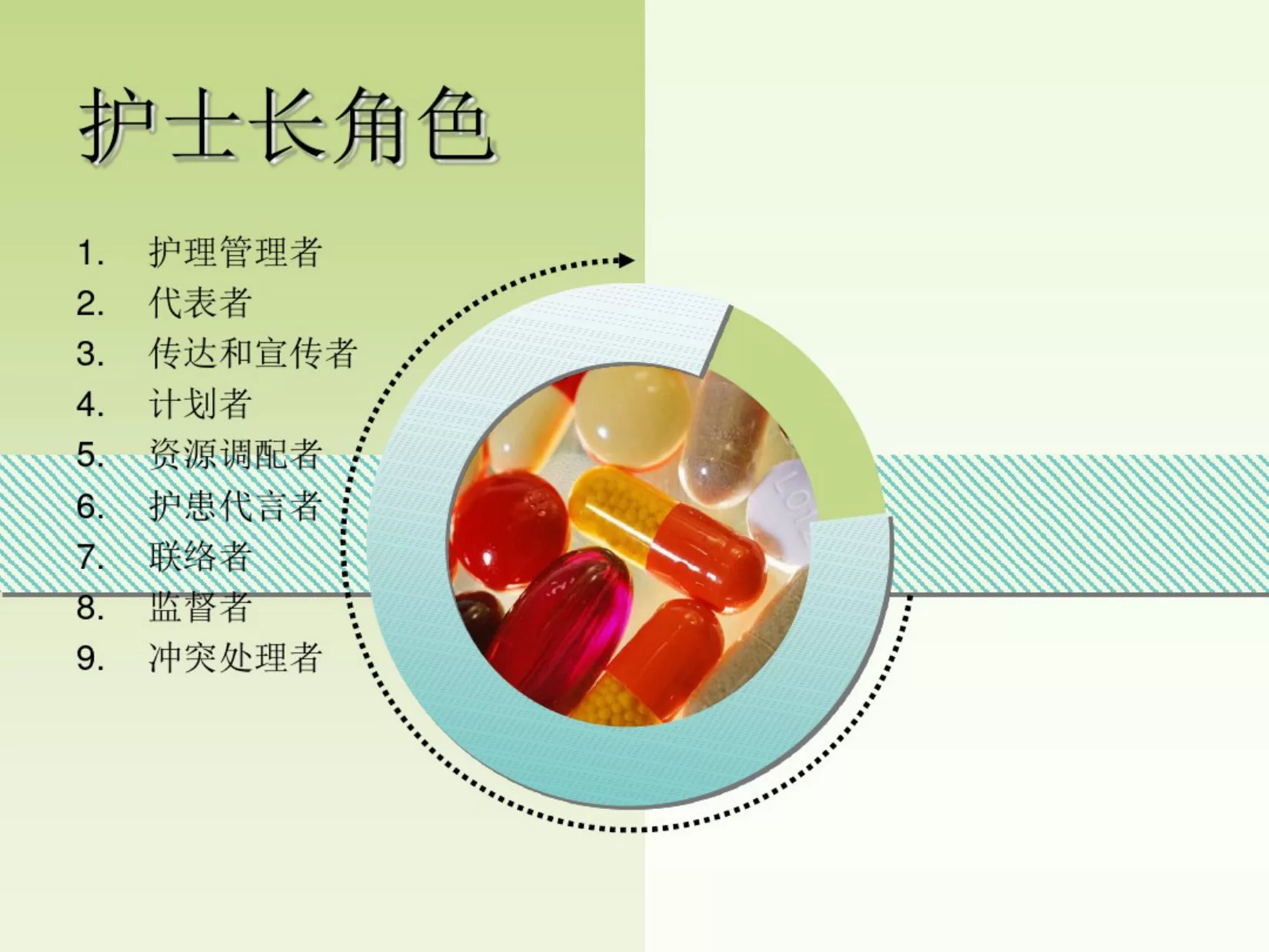 护士长角色

1. 护理管理者
2. 代表者
3. 传达和宣传者
4. 计划者
5. 资源调配者
6. 护患代言者
7. 联络者
8. 监督者
9. 冲突处理者